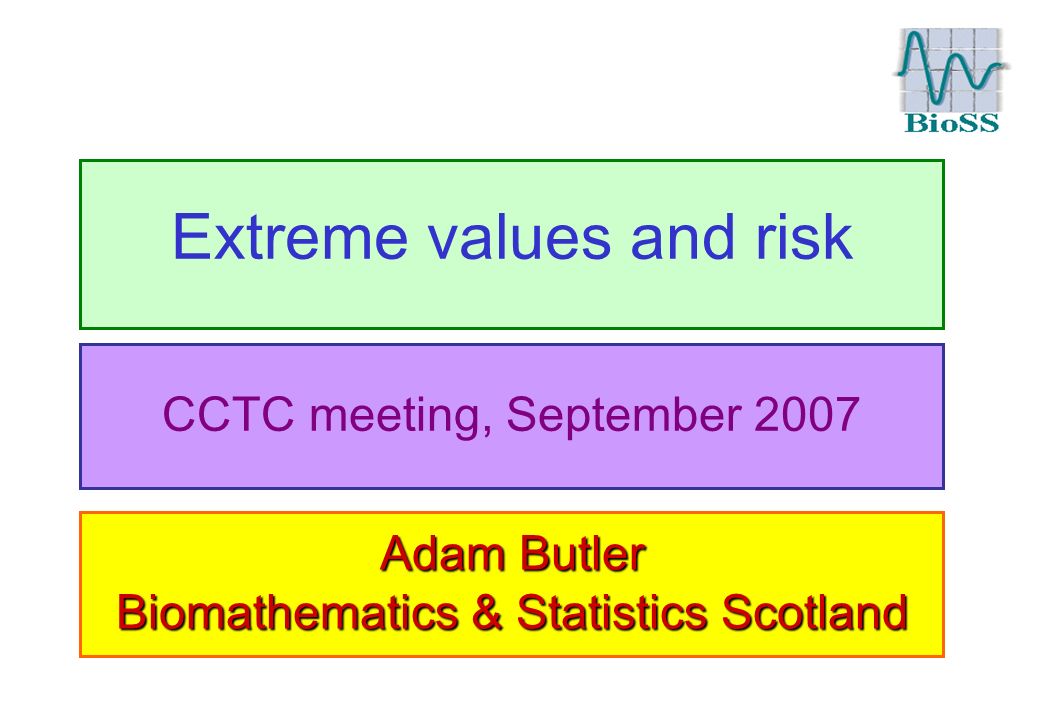 BioSS

Extreme values and risk

CCTC meeting, September 2007

Adam Butler
Biomathematics & Statistics Scotland